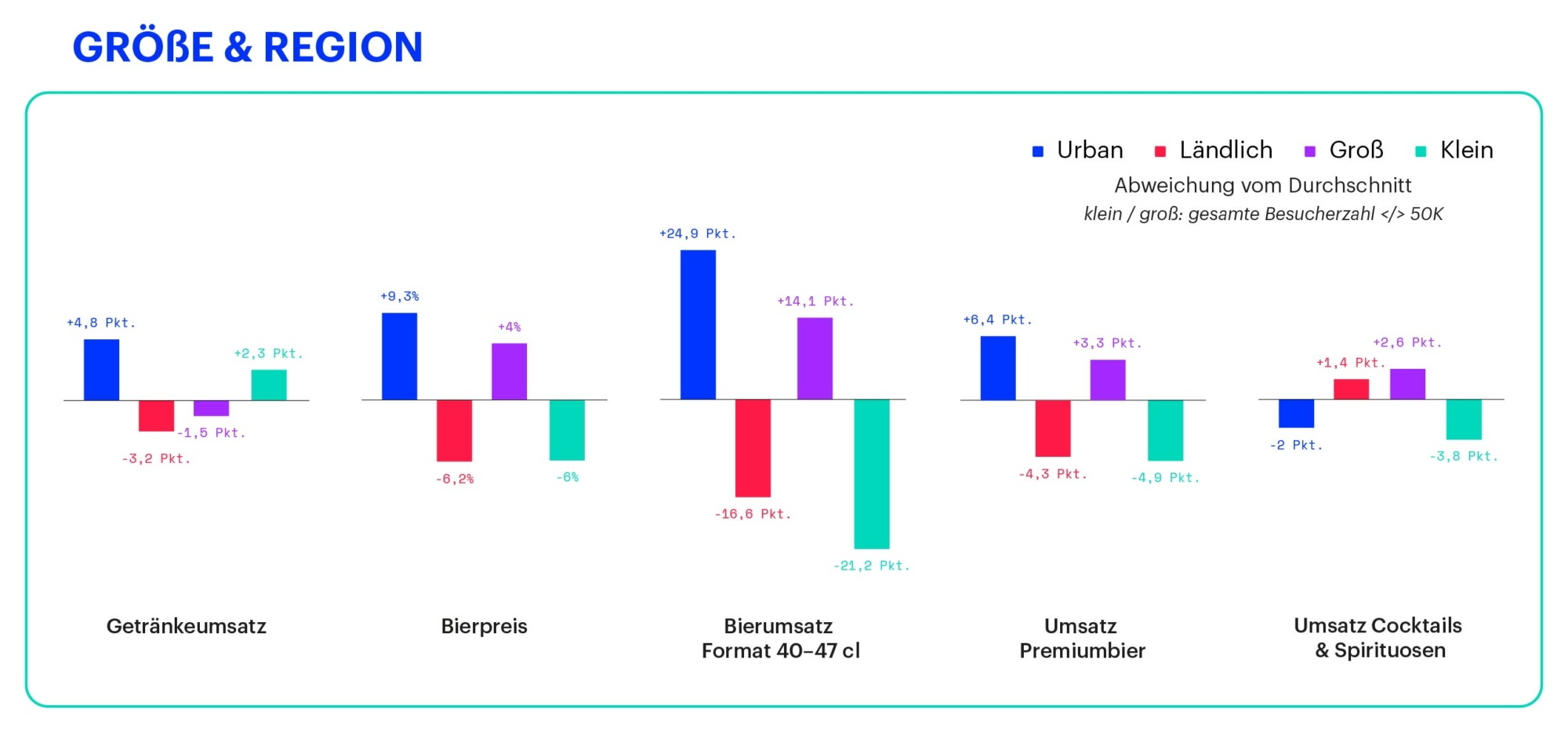 GRÖßE & REGION

Urban Ländlich Groß Klein

Abweichung vom Durchschnitt

klein / groß: gesamte Besucherzahl </> 50K

+4,8 Pkt.
-3,2 Pkt.
-1,5 Pkt.
+2,3 Pkt.

Getränkeumsatz

+9,3%
-6,2%
+4%
-6%

Bierpreis

+24,9 Pkt.
-16,6 Pkt.
+14,1 Pkt.
-21,2 Pkt.

Bierumsatz Format 40–47 cl

+6,4 Pkt.
-4,3 Pkt.
+3,3 Pkt.
-4,9 Pkt.

Umsatz Premiumbier

-2 Pkt.
+1,4 Pkt.
+2,6 Pkt.
-3,8 Pkt.

Umsatz Cocktails & Spirituosen